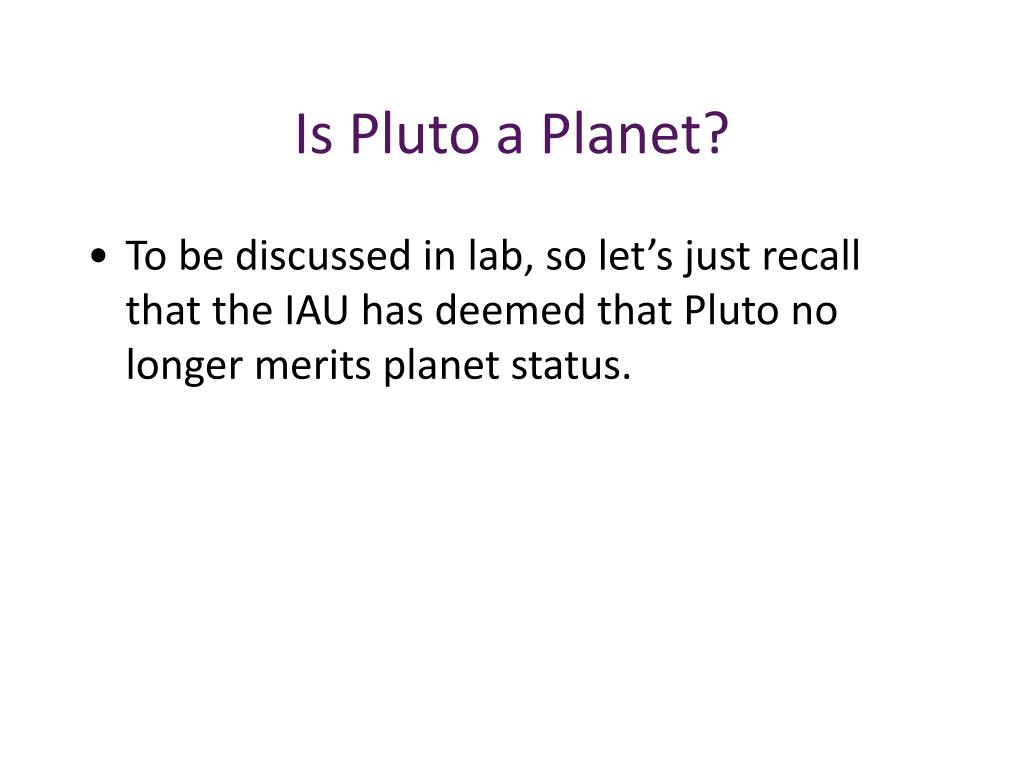 Is Pluto a Planet?

• To be discussed in lab, so let’s just recall that the IAU has deemed that Pluto no longer merits planet status.